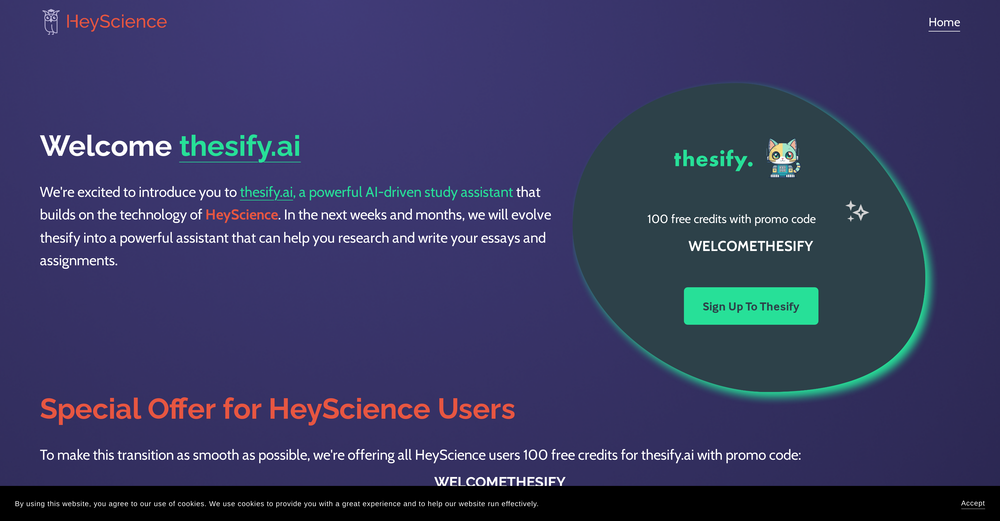 HeyScience

Home

Welcome thesify.ai

We're excited to introduce you to thesify.ai, a powerful AI-driven study assistant that builds on the technology of HeyScience. In the next weeks and months, we will evolve thesify into a powerful assistant that can help you research and write your essays and assignments.

thesify.

100 free credits with promo code

WELCOMETHESIFY

Sign Up To Thesify

Special Offer for HeyScience Users

To make this transition as smooth as possible, we're offering all HeyScience users 100 free credits for thesify.ai with promo code:

WELCOMETHESIFY

By using this website, you agree to our use of cookies. We use cookies to provide you with a great experience and to help our website run effectively.

Accept